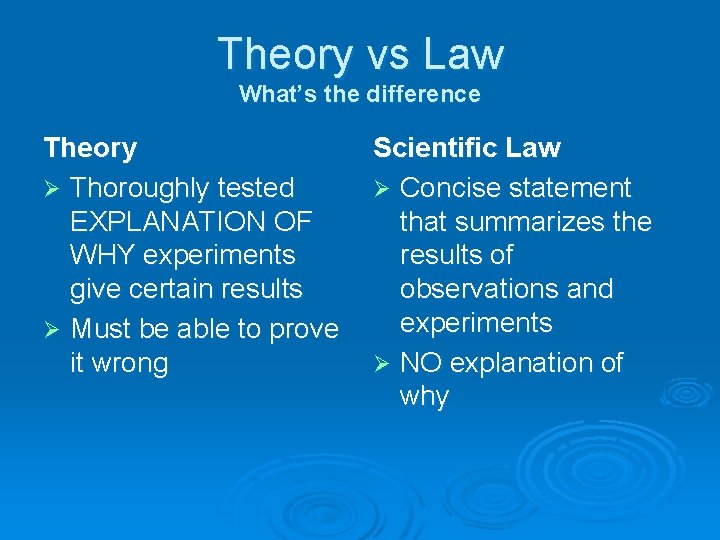 Theory vs Law
What's the difference

Theory
➢ Thoroughly tested EXPLANATION OF WHY experiments give certain results
➢ Must be able to prove it wrong

Scientific Law
➢ Concise statement that summarizes the results of observations and experiments
➢ NO explanation of why